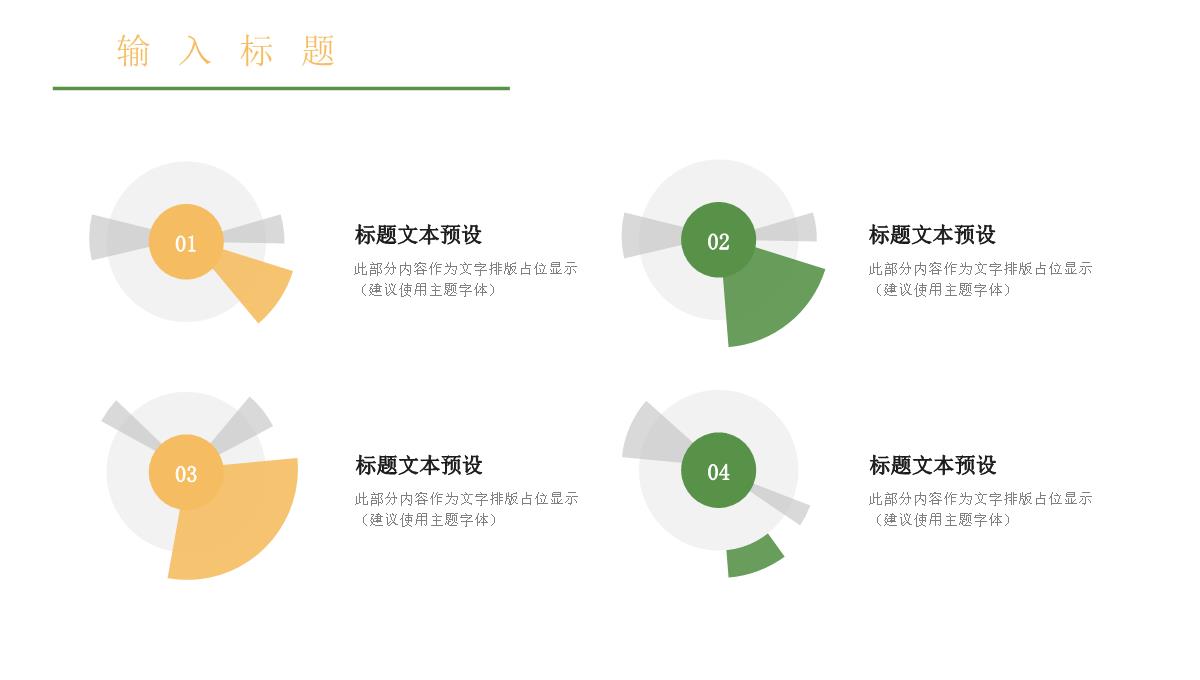 输 入 标 题

01

标题文本预设

此部分内容作为文字排版占位显示（建议使用主题字体）

02

标题文本预设

此部分内容作为文字排版占位显示（建议使用主题字体）

03

标题文本预设

此部分内容作为文字排版占位显示（建议使用主题字体）

04

标题文本预设

此部分内容作为文字排版占位显示（建议使用主题字体）